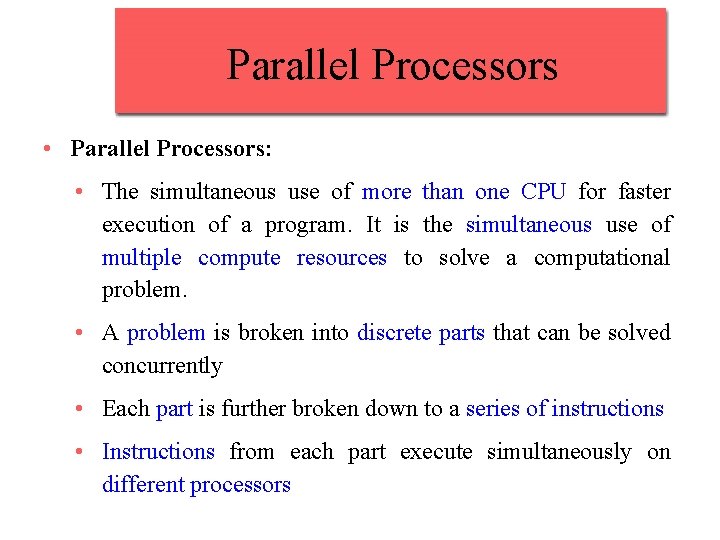 Parallel Processors

• Parallel Processors:

• The simultaneous use of more than one CPU for faster execution of a program. It is the simultaneous use of multiple compute resources to solve a computational problem.

• A problem is broken into discrete parts that can be solved concurrently

• Each part is further broken down to a series of instructions

• Instructions from each part execute simultaneously on different processors